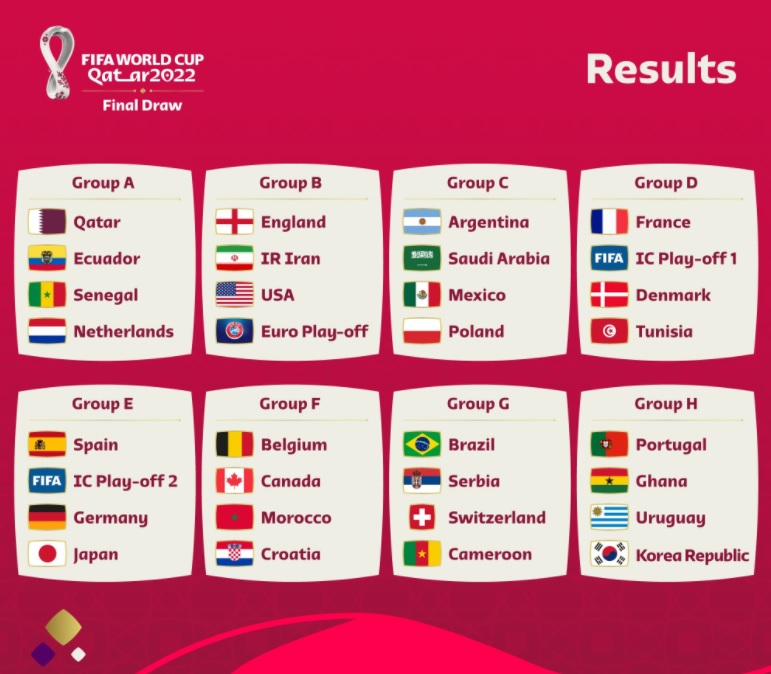 FIFA WORLD CUP
Qatar2022
Final Draw

Results

Group A
Qatar
Ecuador
Senegal
Netherlands

Group B
England
IR Iran
USA
Euro Play-off

Group C
Argentina
Saudi Arabia
Mexico
Poland

Group D
France
FIFA IC Play-off 1
Denmark
Tunisia

Group E
Spain
FIFA IC Play-off 2
Germany
Japan

Group F
Belgium
Canada
Morocco
Croatia

Group G
Brazil
Serbia
Switzerland
Cameroon

Group H
Portugal
Ghana
Uruguay
Korea Republic